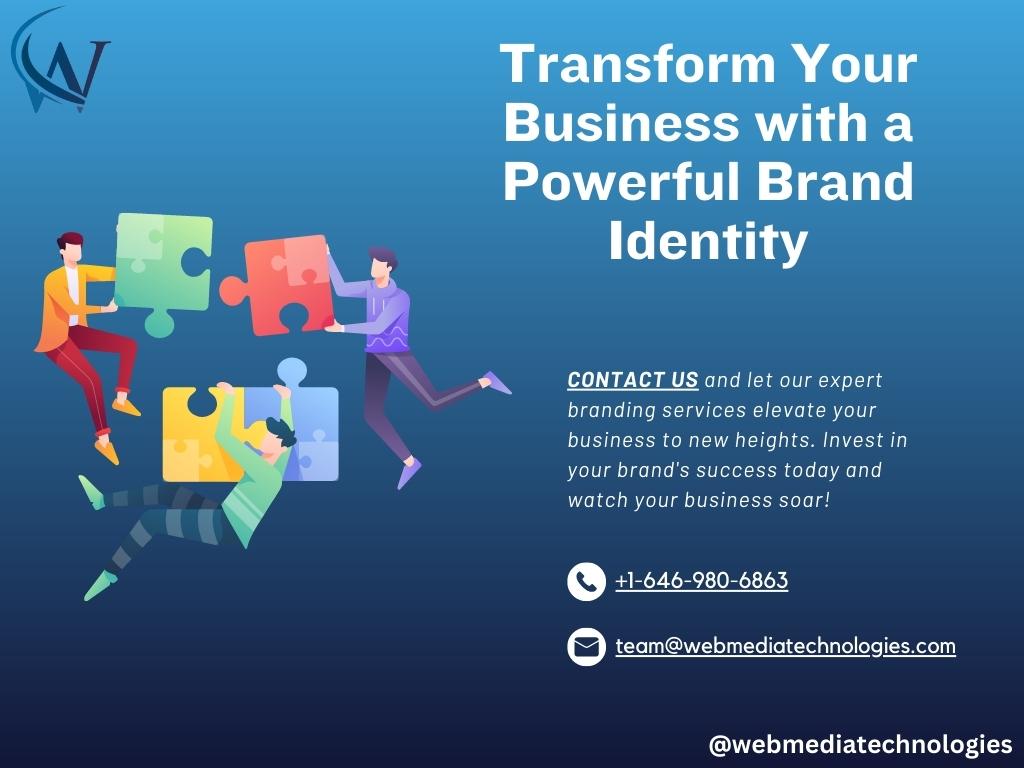 W

Transform Your Business with a Powerful Brand Identity

CONTACT US and let our expert branding services elevate your business to new heights. Invest in your brand's success today and watch your business soar!

+1-646-980-6863

team@webmediatechnologies.com

@webmediatechnologies